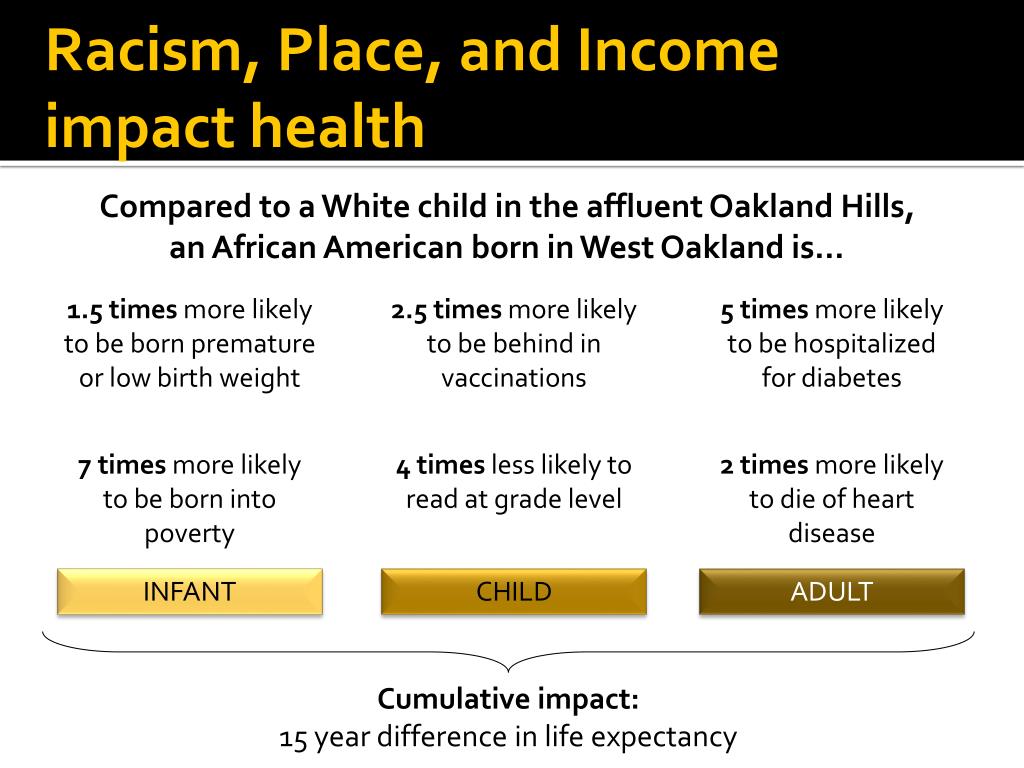 Racism, Place, and Income impact health

Compared to a White child in the affluent Oakland Hills, an African American born in West Oakland is…

1.5 times more likely to be born premature or low birth weight

7 times more likely to be born into poverty

INFANT

2.5 times more likely to be behind in vaccinations

4 times less likely to read at grade level

CHILD

5 times more likely to be hospitalized for diabetes

2 times more likely to die of heart disease

ADULT

Cumulative impact:
15 year difference in life expectancy